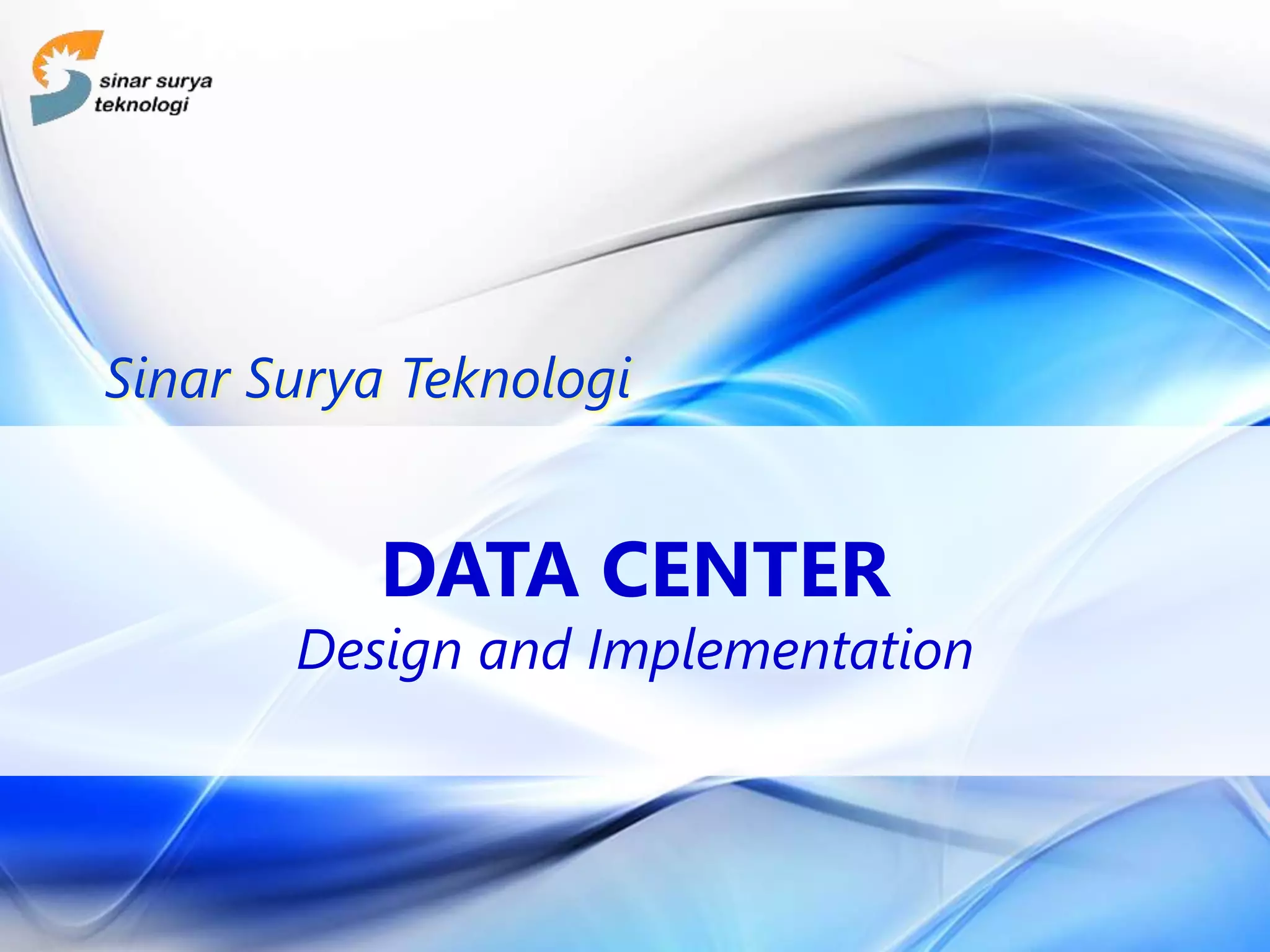 sinar surya teknologi

Sinar Surya Teknologi

DATA CENTER

Design and Implementation